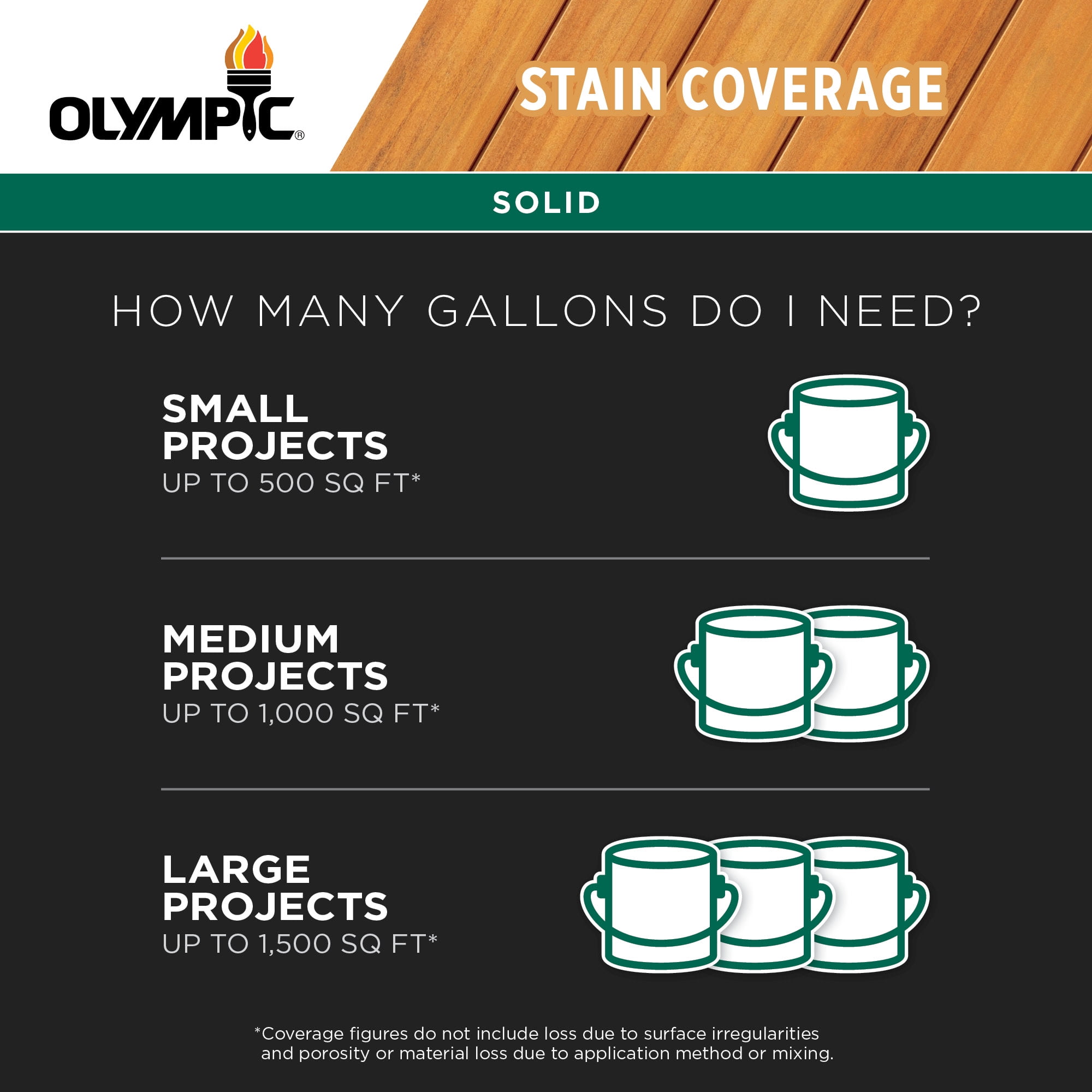 OLYMPIC®

STAIN COVERAGE

SOLID

HOW MANY GALLONS DO I NEED?

SMALL PROJECTS
UP TO 500 SQ FT*

MEDIUM PROJECTS
UP TO 1,000 SQ FT*

LARGE PROJECTS
UP TO 1,500 SQ FT*

*Coverage figures do not include loss due to surface irregularities and porosity or material loss due to application method or mixing.